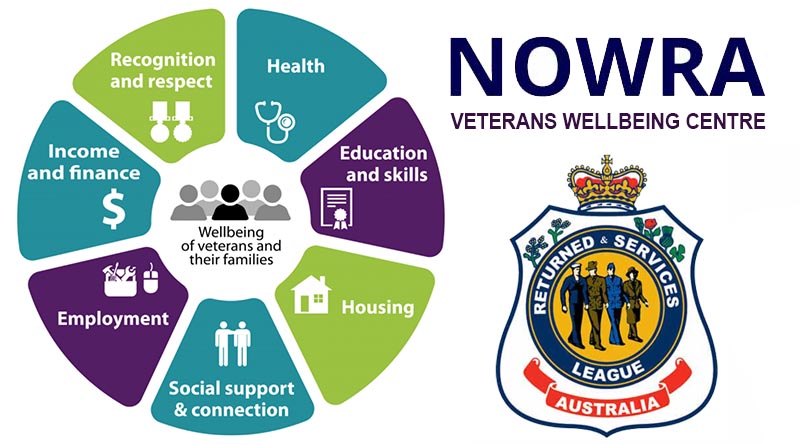 Recognition and respect

Health

Education and skills

Housing

Social support & connection

Employment

Income and finance

$

Wellbeing of veterans and their families

NOWRA

VETERANS WELLBEING CENTRE

RETURNED & SERVICES

LEAGUE

AUSTRALIA